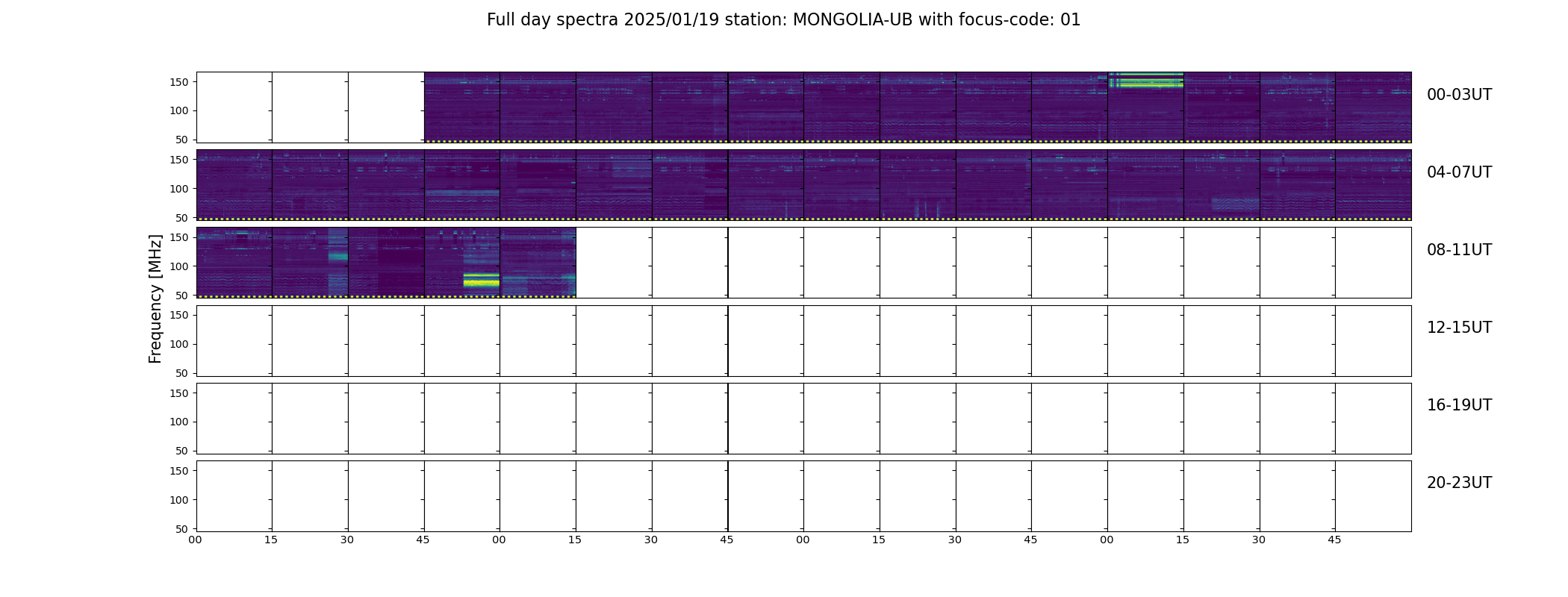 Full day spectra 2025/01/19 station: MONGOLIA-UB with focus-code: 01

Frequency [MHz]

150
100
50
00-03UT

150
100
50
04-07UT

150
100
50
08-11UT

150
100
50
12-15UT

150
100
50
16-19UT

150
100
50
20-23UT

00 15 30 45 00 15 30 45 00 15 30 45 00 15 30 45